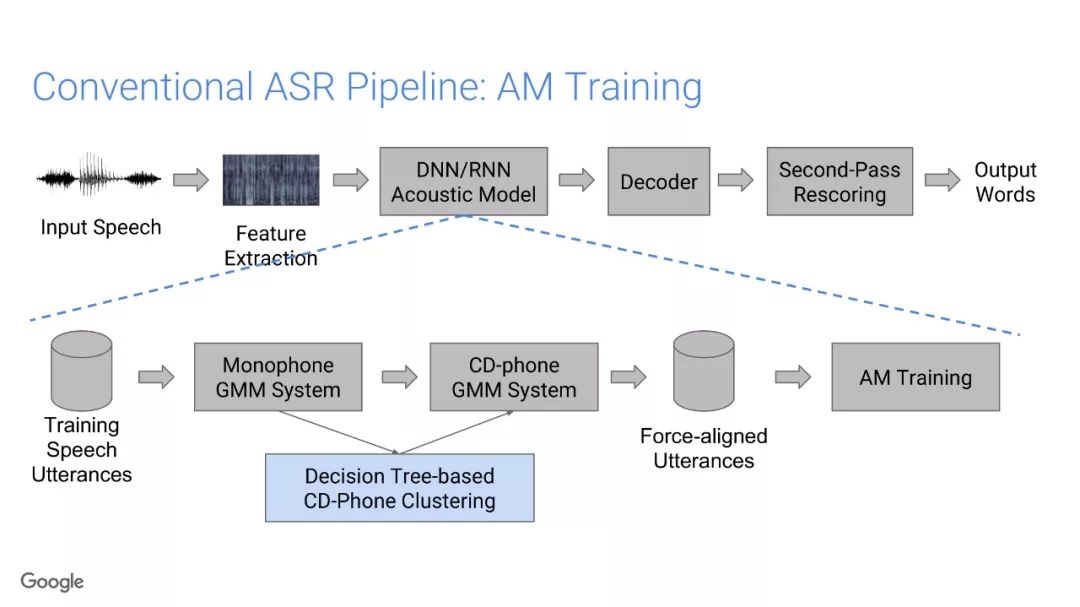 Conventional ASR Pipeline: AM Training

Input Speech

Feature Extraction

DNN/RNN Acoustic Model

Decoder

Second-Pass Rescoring

Output Words

Training Speech Utterances

Monophone GMM System

CD-phone GMM System

Force-aligned Utterances

AM Training

Decision Tree-based CD-Phone Clustering

Google